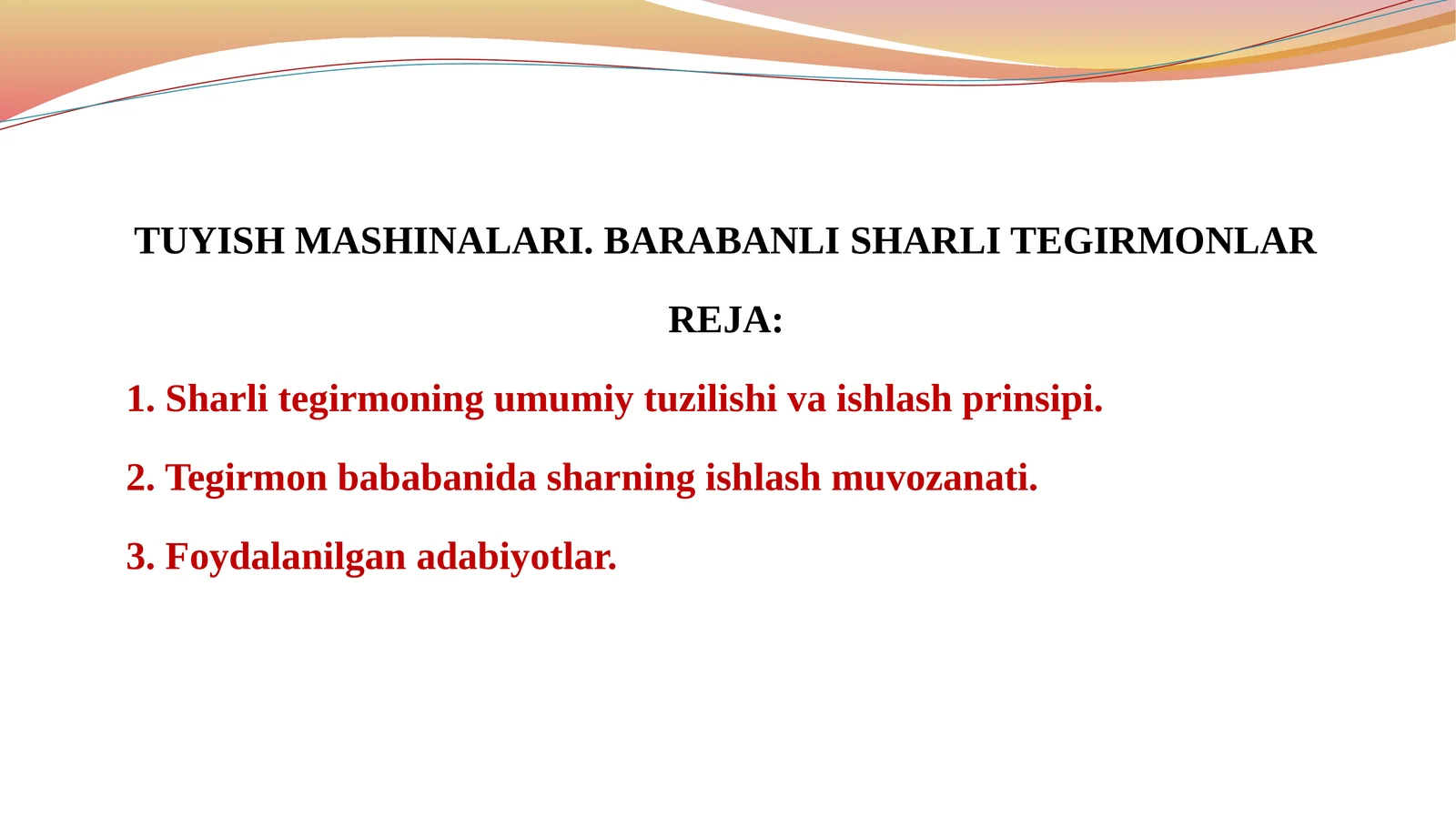 TUYISH MASHINALARI. BARABANLI SHARLI TEGIRMONLAR

REJA:

1. Sharli tegirmoning umumiy tuzilishi va ishlash prinsipi.

2. Tegirmon bababanida sharning ishlash muvozanati.

3. Foydalanilgan adabiyotlar.